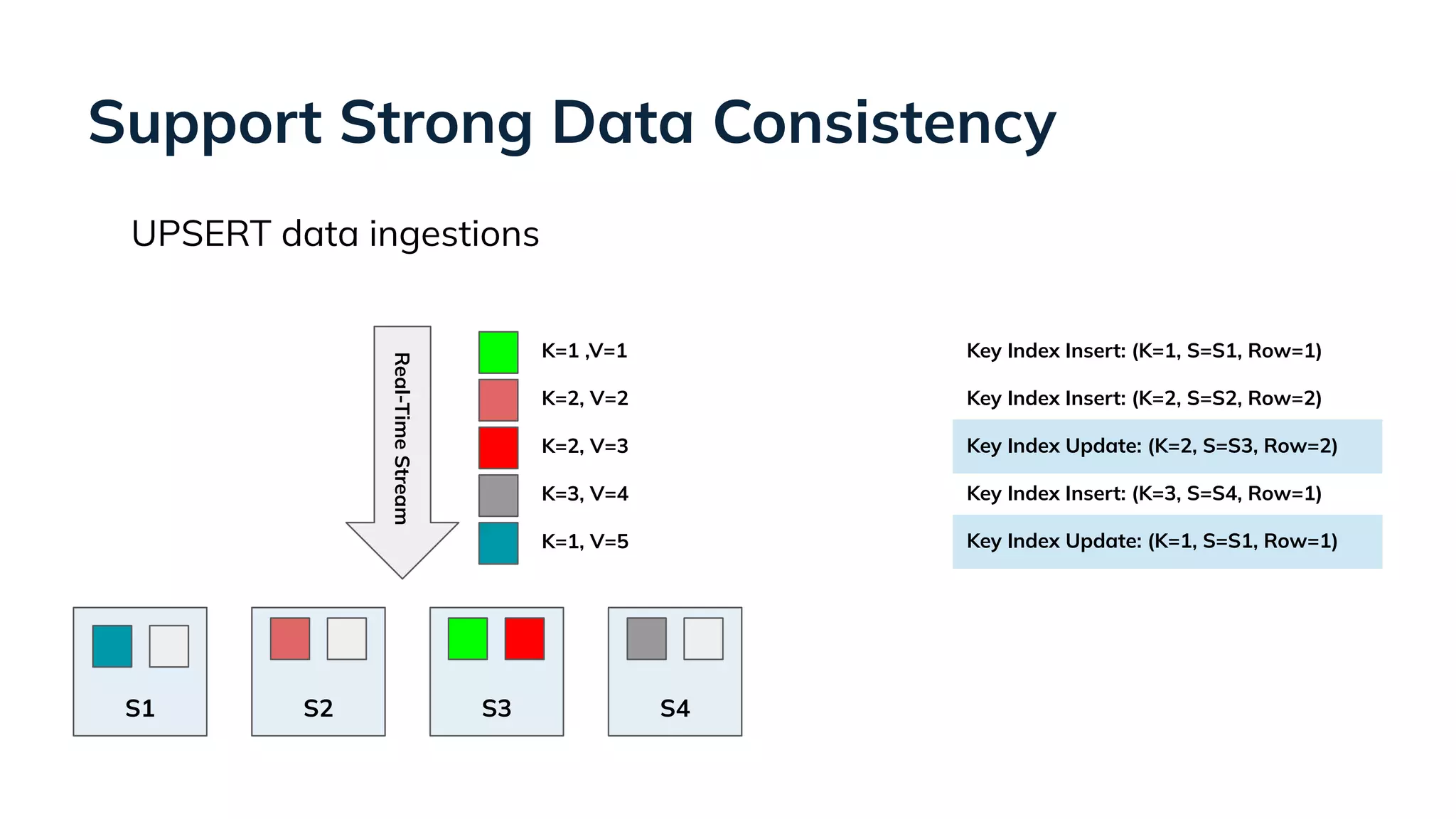 Support Strong Data Consistency

UPSERT data ingestions

Real-Time Stream

K=1 ,V=1

K=2, V=2

K=2, V=3

K=3, V=4

K=1, V=5

Key Index Insert: (K=1, S=S1, Row=1)

Key Index Insert: (K=2, S=S2, Row=2)

Key Index Update: (K=2, S=S3, Row=2)

Key Index Insert: (K=3, S=S4, Row=1)

Key Index Update: (K=1, S=S1, Row=1)

S1

S2

S3

S4